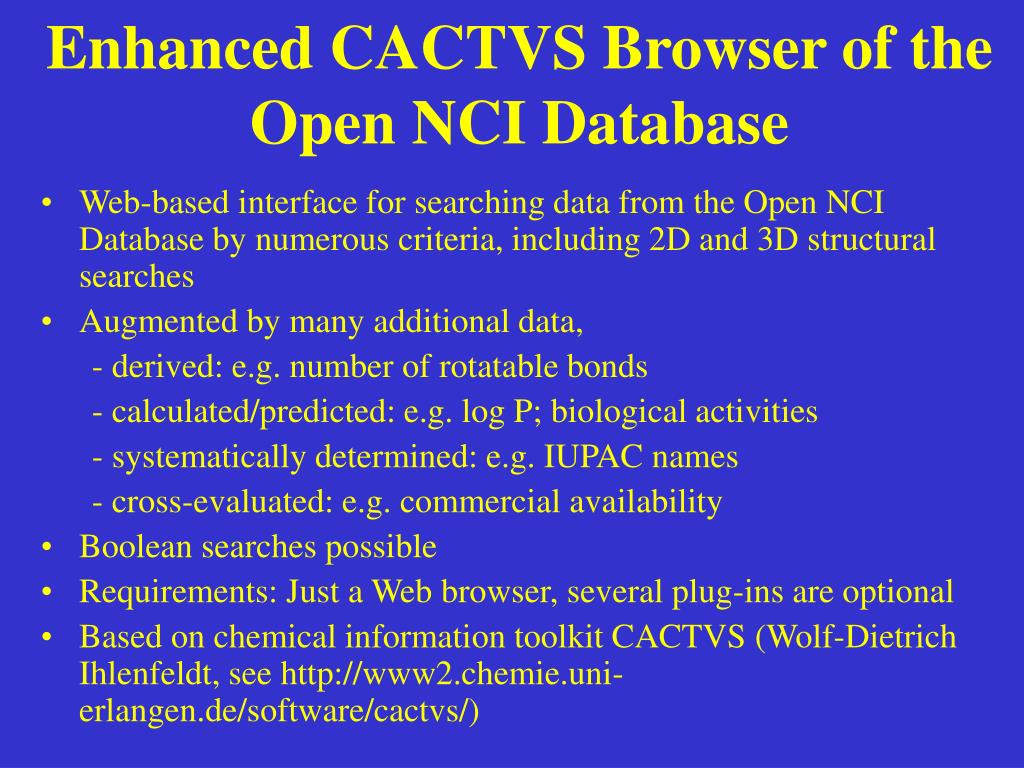 Enhanced CACTVS Browser of the Open NCI Database

• Web-based interface for searching data from the Open NCI Database by numerous criteria, including 2D and 3D structural searches
• Augmented by many additional data,
- derived: e.g. number of rotatable bonds
- calculated/predicted: e.g. log P; biological activities
- systematically determined: e.g. IUPAC names
- cross-evaluated: e.g. commercial availability
• Boolean searches possible
• Requirements: Just a Web browser, several plug-ins are optional
• Based on chemical information toolkit CACTVS (Wolf-Dietrich Ihlenfeldt, see http://www2.chemie.uni-erlangen.de/software/cactvs/)